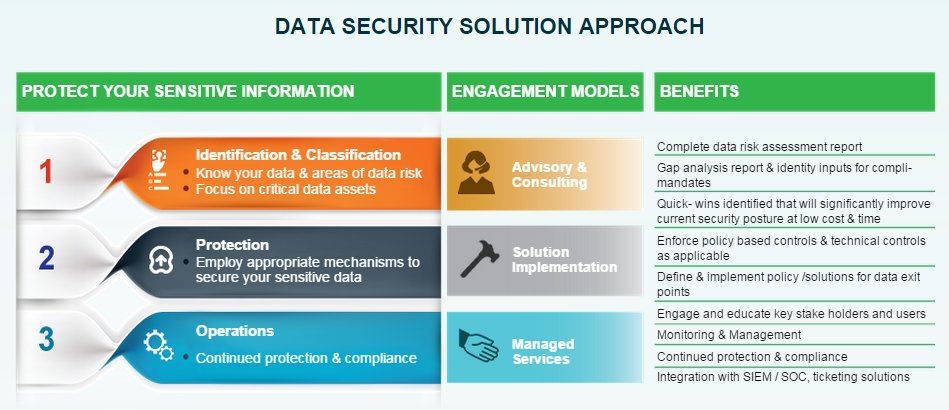 DATA SECURITY SOLUTION APPROACH

PROTECT YOUR SENSITIVE INFORMATION

1
Identification & Classification
• Know your data & areas of data risk
• Focus on critical data assets

2
Protection
• Employ appropriate mechanisms to secure your sensitive data

3
Operations
• Continued protection & compliance

ENGAGEMENT MODELS

Advisory & Consulting

Solution Implementation

Managed Services

BENEFITS

Complete data risk assessment report

Gap analysis report & identity inputs for compli-mandates

Quick- wins identified that will significantly improve current security posture at low cost & time

Enforce policy based controls & technical controls as applicable

Define & implement policy /solutions for data exit points

Engage and educate key stake holders and users

Monitoring & Management

Continued protection & compliance

Integration with SIEM / SOC, ticketing solutions